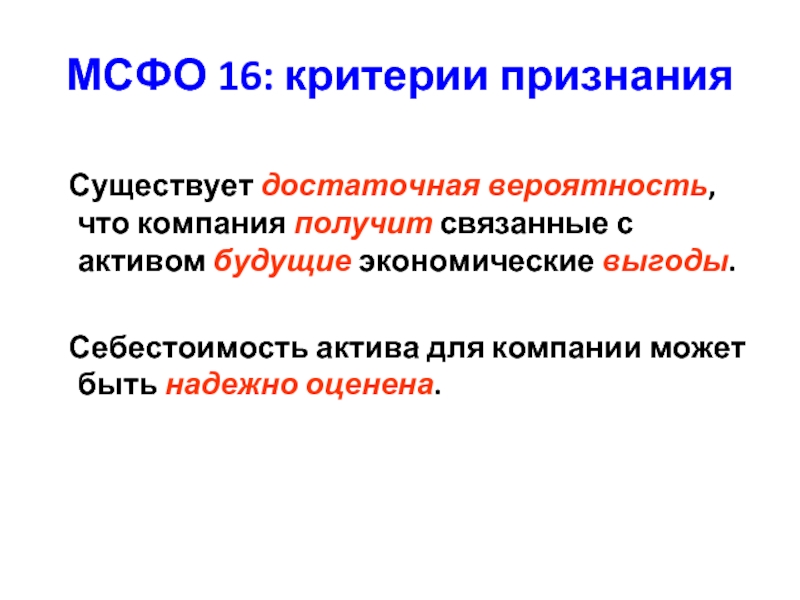 МСФО 16: критерии признания

Существует достаточная вероятность, что компания получит связанные с активом будущие экономические выгоды.

Себестоимость актива для компании может быть надежно оценена.